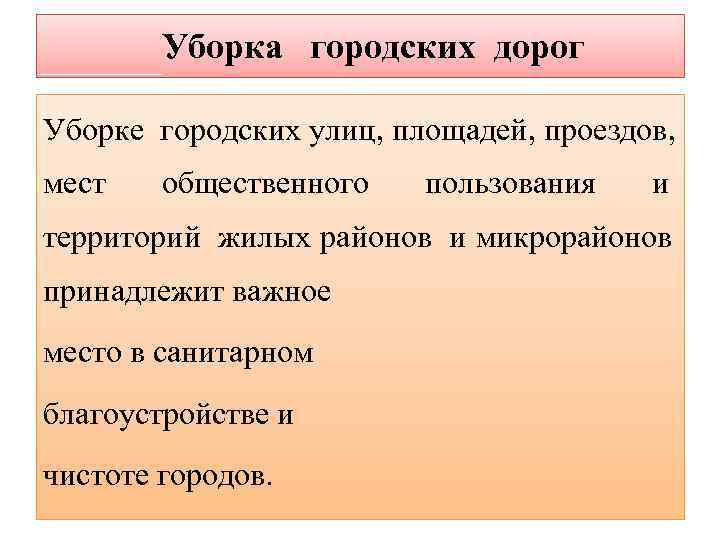 Уборка городских дорог

Уборке городских улиц, площадей, проездов, мест общественного пользования и территорий жилых районов и микрорайонов принадлежит важное

место в санитарном

благоустройстве и

чистоте городов.